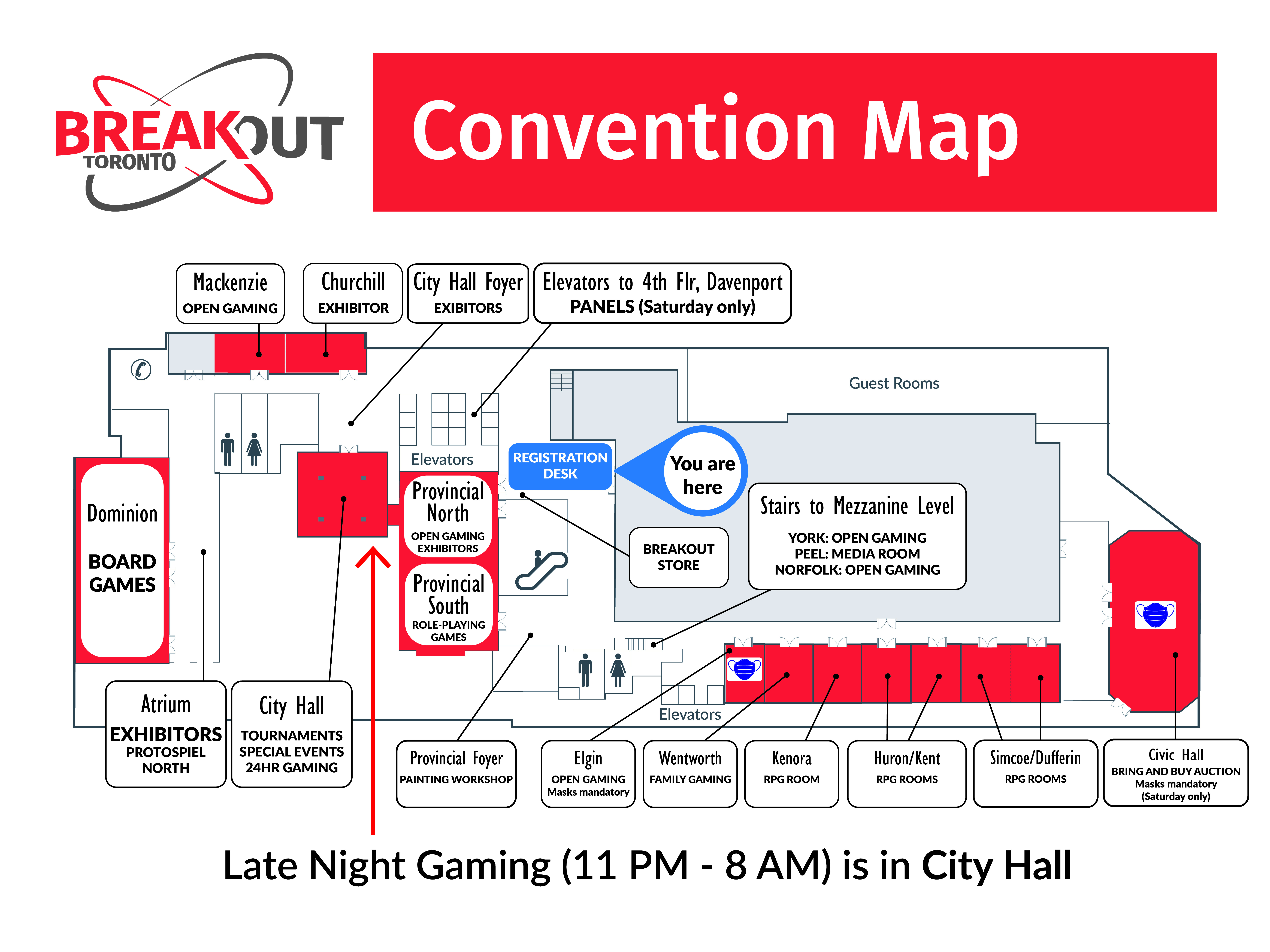 BREAKOUT TORONTO

Convention Map

Mackenzie
OPEN GAMING

Churchill
EXHIBITOR

City Hall Foyer
EXIBITORS

Elevators to 4th Flr, Davenport
PANELS (Saturday only)

Guest Rooms

Elevators

REGISTRATION DESK

You are here

Dominion
BOARD GAMES

Provincial North
OPEN GAMING
EXHIBITORS

Provincial South
ROLE-PLAYING GAMES

BREAKOUT STORE

Stairs to Mezzanine Level
YORK: OPEN GAMING
PEEL: MEDIA ROOM
NORFOLK: OPEN GAMING

Elevators

Atrium
EXHIBITORS
PROTOSPIEL NORTH

City Hall
TOURNAMENTS
SPECIAL EVENTS
24HR GAMING

Provincial Foyer
PAINTING WORKSHOP

Elgin
OPEN GAMING
Masks mandatory

Wentworth
FAMILY GAMING

Kenora
RPG ROOM

Huron/Kent
RPG ROOMS

Simcoe/Dufferin
RPG ROOMS

Civic Hall
BRING AND BUY AUCTION
Masks mandatory
(Saturday only)

Late Night Gaming (11 PM - 8 AM) is in City Hall